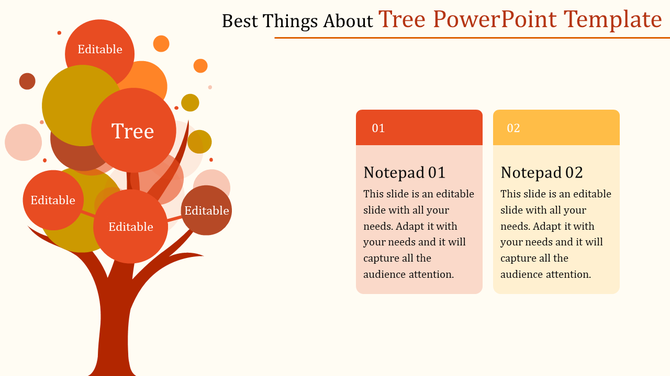 Best Things About Tree PowerPoint Template

Editable

Tree

Editable

Editable

Editable

01

Notepad 01

This slide is an editable slide with all your needs. Adapt it with your needs and it will capture all the audience attention.

02

Notepad 02

This slide is an editable slide with all your needs. Adapt it with your needs and it will capture all the audience attention.